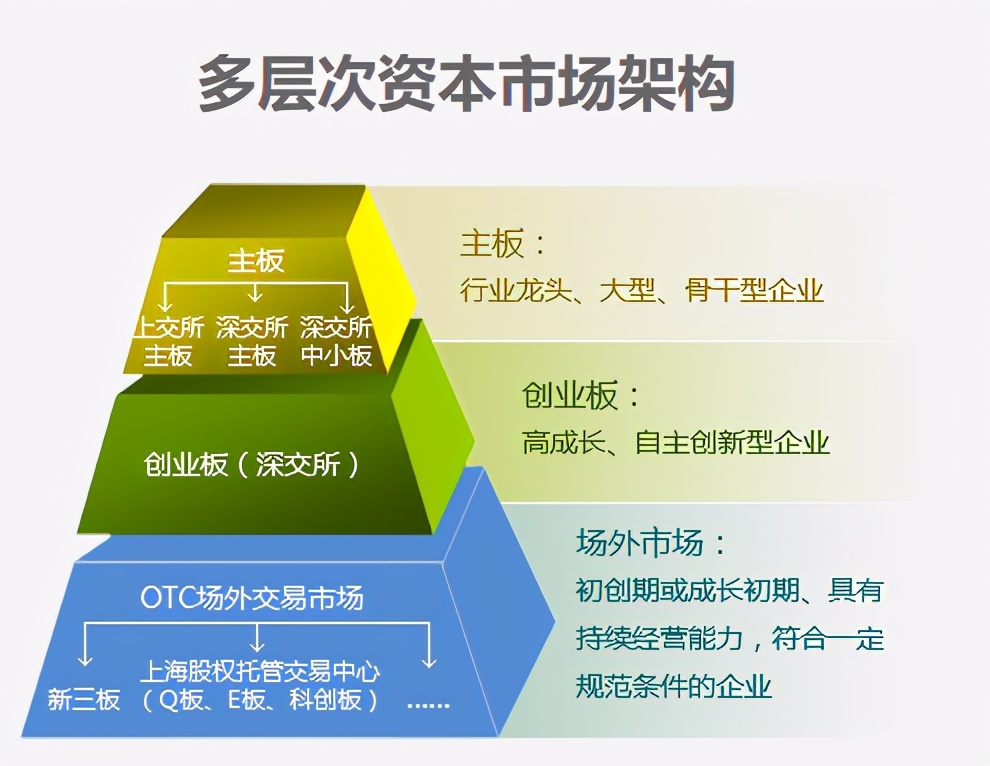 多层次资本市场架构

主板

上交所主板

深交所主板

深交所中小板

创业板（深交所）

OTC场外交易市场

新三板

上海股权托管交易中心（Q板、E板、科创板）

......

主板：
行业龙头、大型、骨干型企业

创业板：
高成长、自主创新型企业

场外市场：
初创期或成长初期、具有持续经营能力，符合一定规范条件的企业